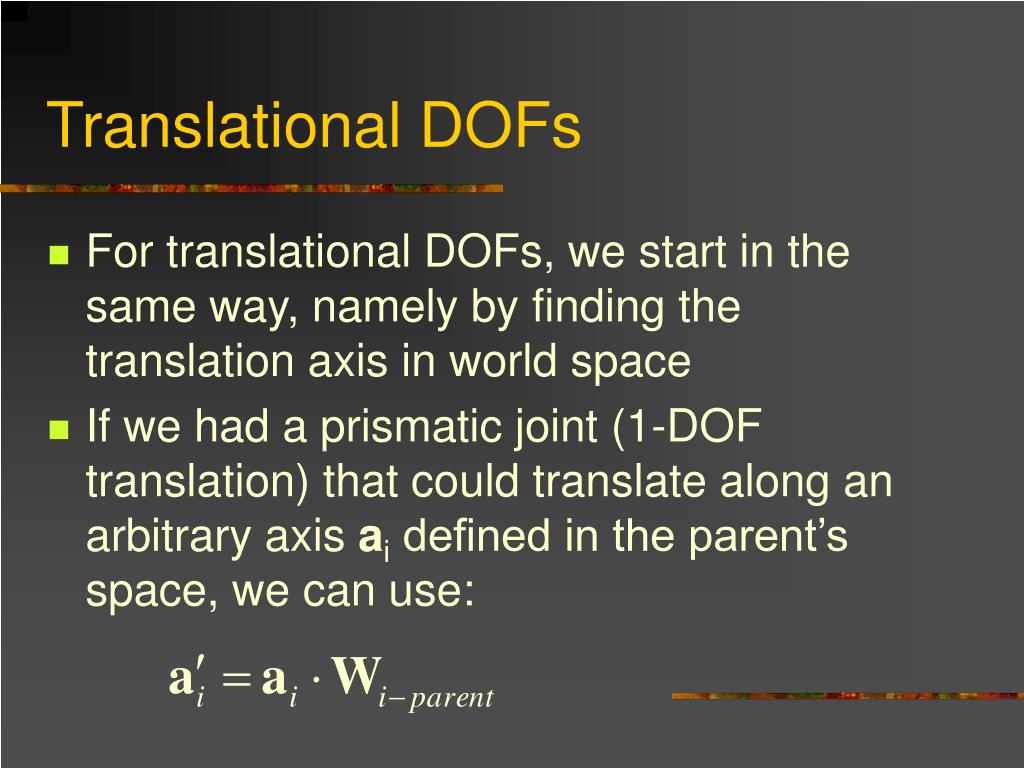 Translational DOFs

For translational DOFs, we start in the same way, namely by finding the translation axis in world space

If we had a prismatic joint (1-DOF translation) that could translate along an arbitrary axis $\mathbf{a}_i$ defined in the parent’s space, we can use:

$\mathbf{a}'_i = \mathbf{a}_i \cdot \mathbf{W}_{i-parent}$